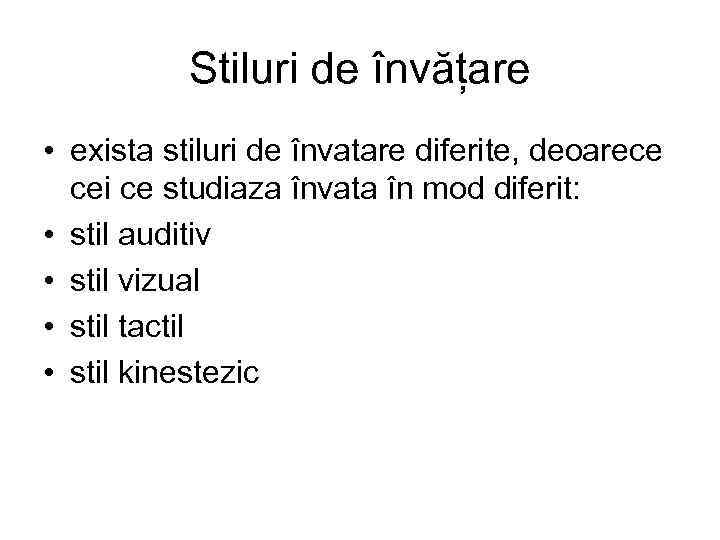 Stiluri de învățare

• exista stiluri de învatare diferite, deoarece cei ce studiaza învata în mod diferit:
• stil auditiv
• stil vizual
• stil tactil
• stil kinestezic